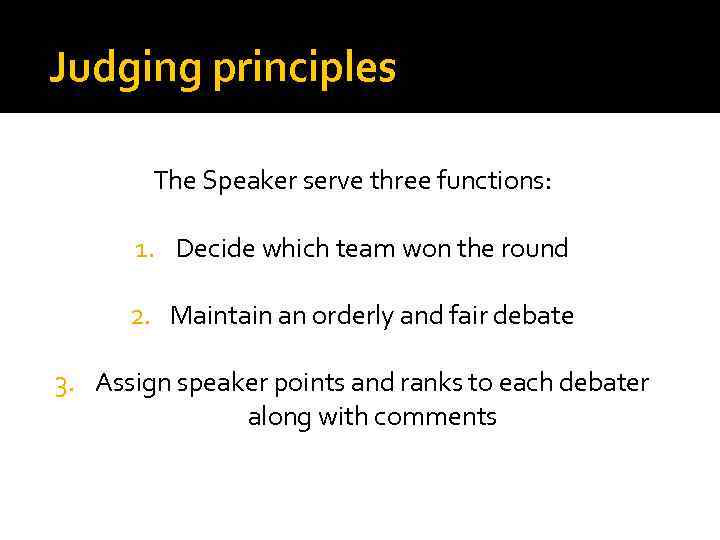 Judging principles

The Speaker serve three functions:

1. Decide which team won the round

2. Maintain an orderly and fair debate

3. Assign speaker points and ranks to each debater along with comments